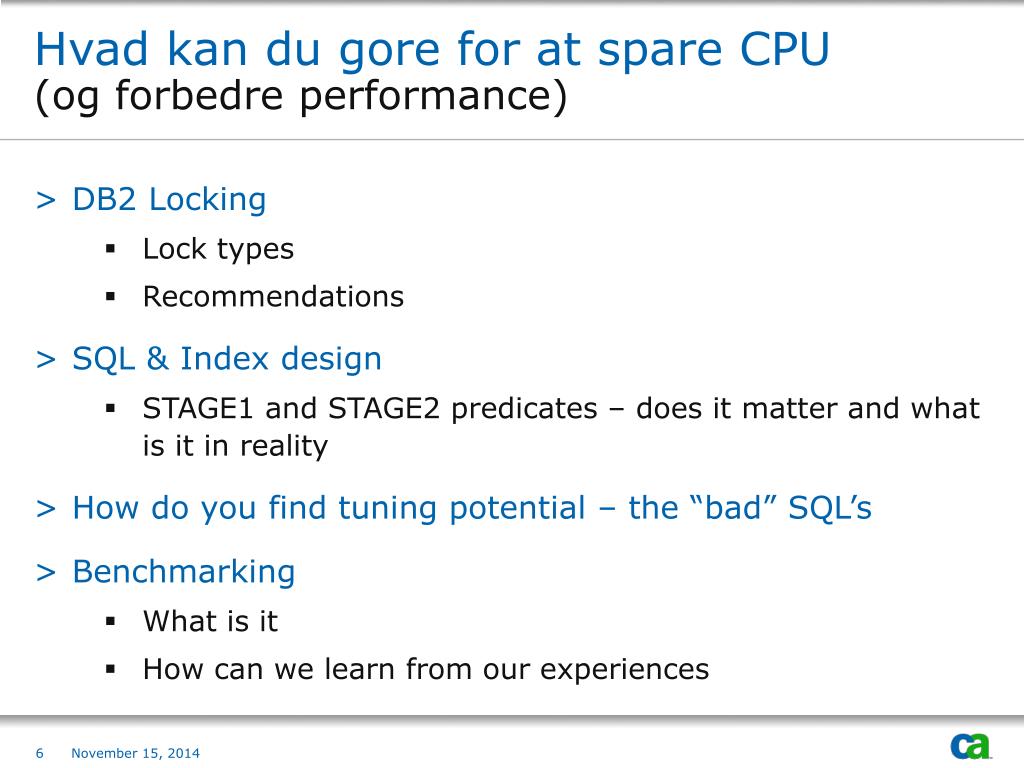 Hvad kan du gore for at spare CPU
(og forbedre performance)

> DB2 Locking
▪ Lock types
▪ Recommendations

> SQL & Index design
▪ STAGE1 and STAGE2 predicates – does it matter and what is it in reality

> How do you find tuning potential – the “bad” SQL’s

> Benchmarking
▪ What is it
▪ How can we learn from our experiences

6 November 15, 2014

ca